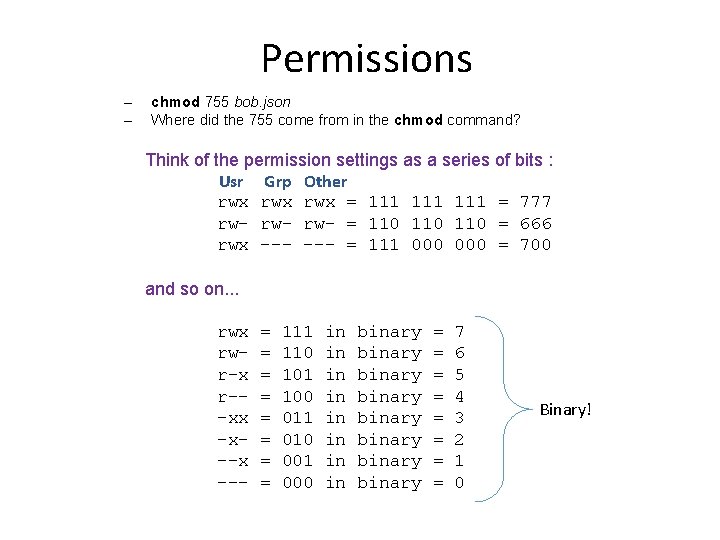 Permissions

– chmod 755 bob.json
– Where did the 755 come from in the chmod command?

Think of the permission settings as a series of bits :

Usr Grp Other
rwx rwx rwx = 111 111 111 = 777
rw- rw- rw- = 110 110 110 = 666
rwx --- --- = 111 000 000 = 700

and so on...

rwx = 111 in binary = 7
rw- = 110 in binary = 6
r-x = 101 in binary = 5
r-- = 100 in binary = 4
-xx = 011 in binary = 3
-x- = 010 in binary = 2
--x = 001 in binary = 1
--- = 000 in binary = 0

Binary!